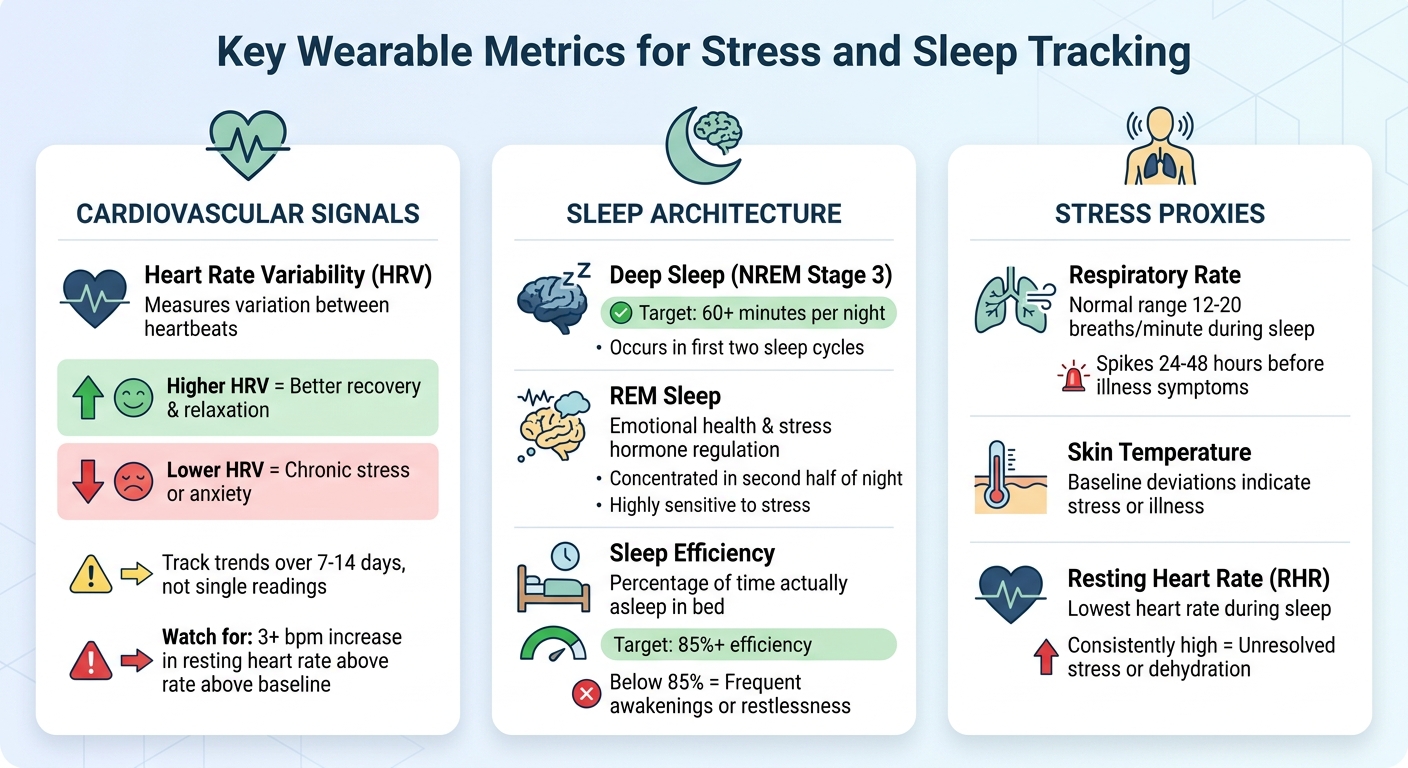 Key Wearable Metrics for Stress and Sleep Tracking

CARDIOVASCULAR SIGNALS

Heart Rate Variability (HRV)
Measures variation between heartbeats

Higher HRV = Better recovery & relaxation

Lower HRV = Chronic stress or anxiety

Track trends over 7-14 days, not single readings

Watch for: 3+ bpm increase in resting heart rate above rate above baseline

SLEEP ARCHITECTURE

Deep Sleep (NREM Stage 3)
Target: 60+ minutes per night
• Occurs in first two sleep cycles

REM Sleep
Emotional health & stress hormone regulation
• Concentrated in second half of night
• Highly sensitive to stress

Sleep Efficiency
Percentage of time actually asleep in bed
Target: 85%+ efficiency
Below 85% = Frequent awakenings or restlessness

STRESS PROXIES

Respiratory Rate
Normal range 12-20 breaths/minute during sleep
Spikes 24-48 hours before illness symptoms

Skin Temperature
Baseline deviations indicate stress or illness

Resting Heart Rate (RHR)
Lowest heart rate during sleep
Consistently high = Unresolved stress or dehydration